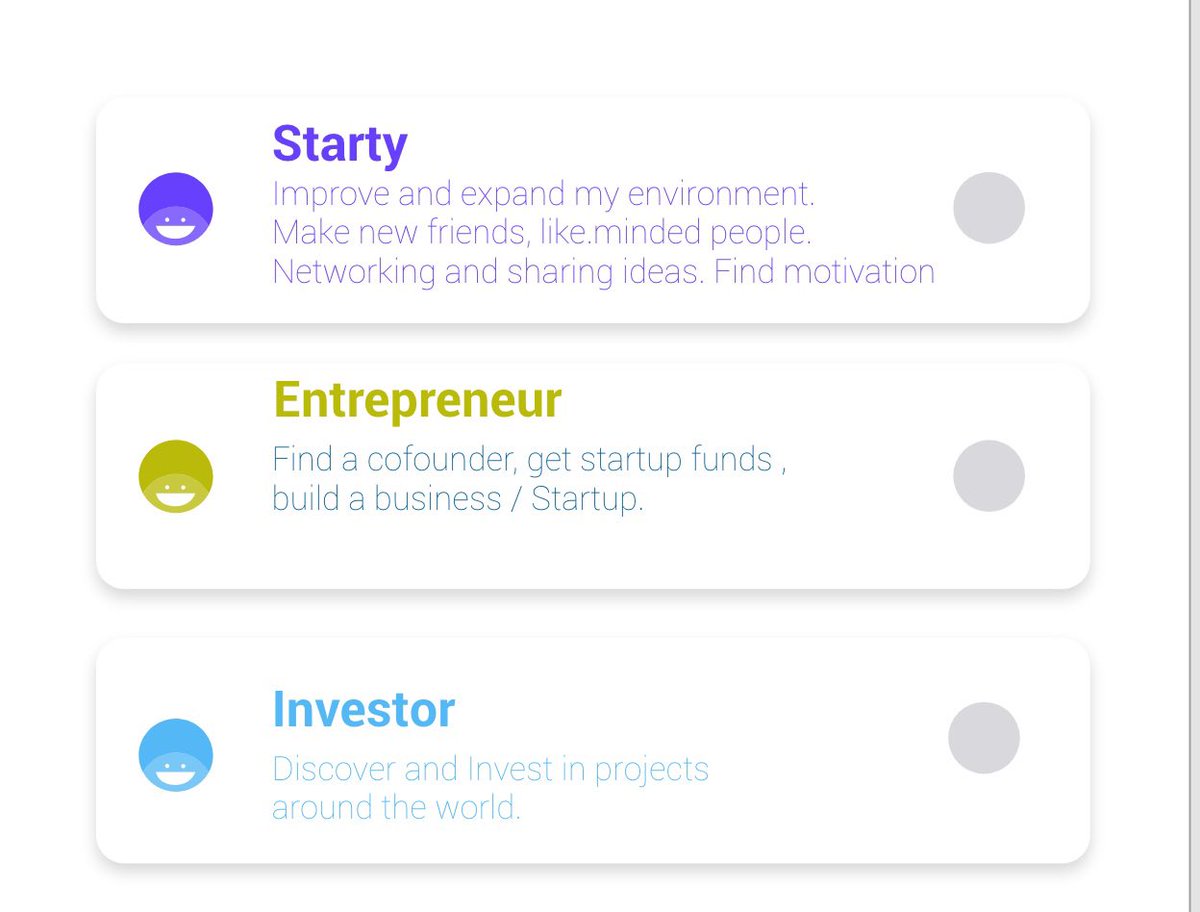 Starty
Improve and expand my environment.
Make new friends, like.minded people.
Networking and sharing ideas. Find motivation

Entrepreneur
Find a cofounder, get startup funds ,
build a business / Startup.

Investor
Discover and Invest in projects
around the world.